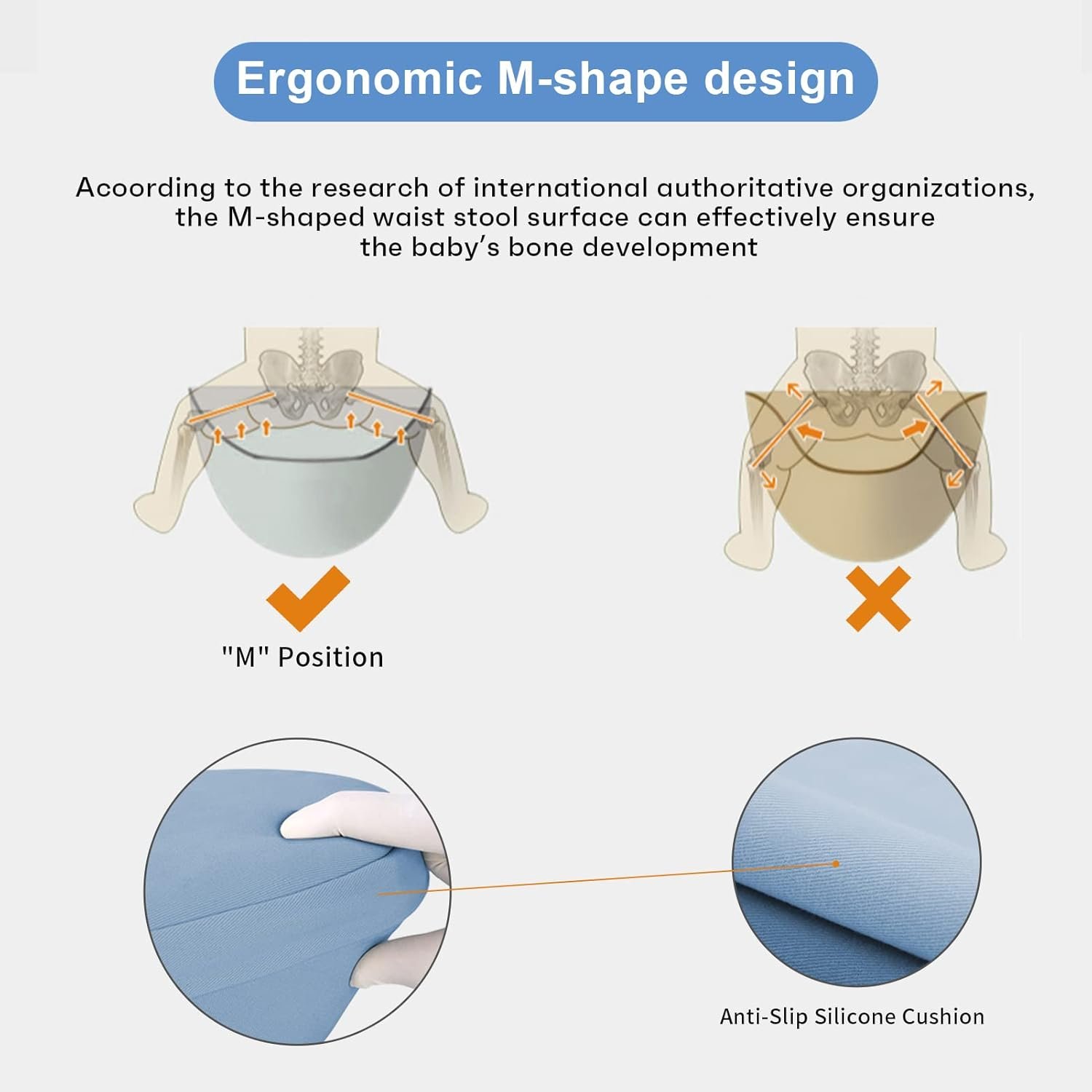 Ergonomic M-shape design

Acoording to the research of international authoritative organizations, the M-shaped waist stool surface can effectively ensure the baby's bone development

"M" Position

Anti-Slip Silicone Cushion